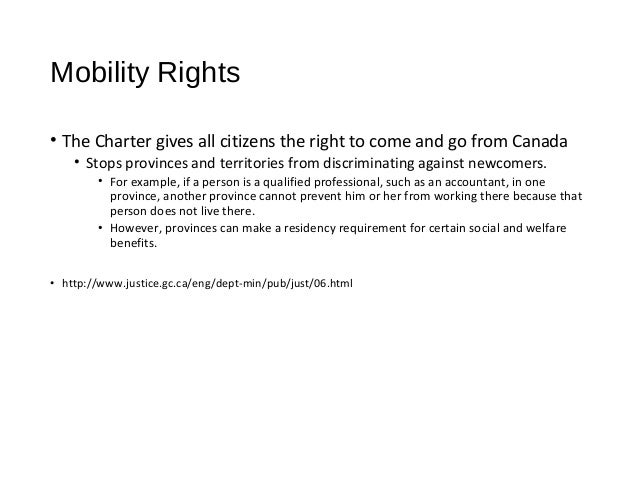 Mobility Rights

• The Charter gives all citizens the right to come and go from Canada
  • Stops provinces and territories from discriminating against newcomers.
    • For example, if a person is a qualified professional, such as an accountant, in one province, another province cannot prevent him or her from working there because that person does not live there.
    • However, provinces can make a residency requirement for certain social and welfare benefits.

• http://www.justice.gc.ca/eng/dept-min/pub/just/06.html